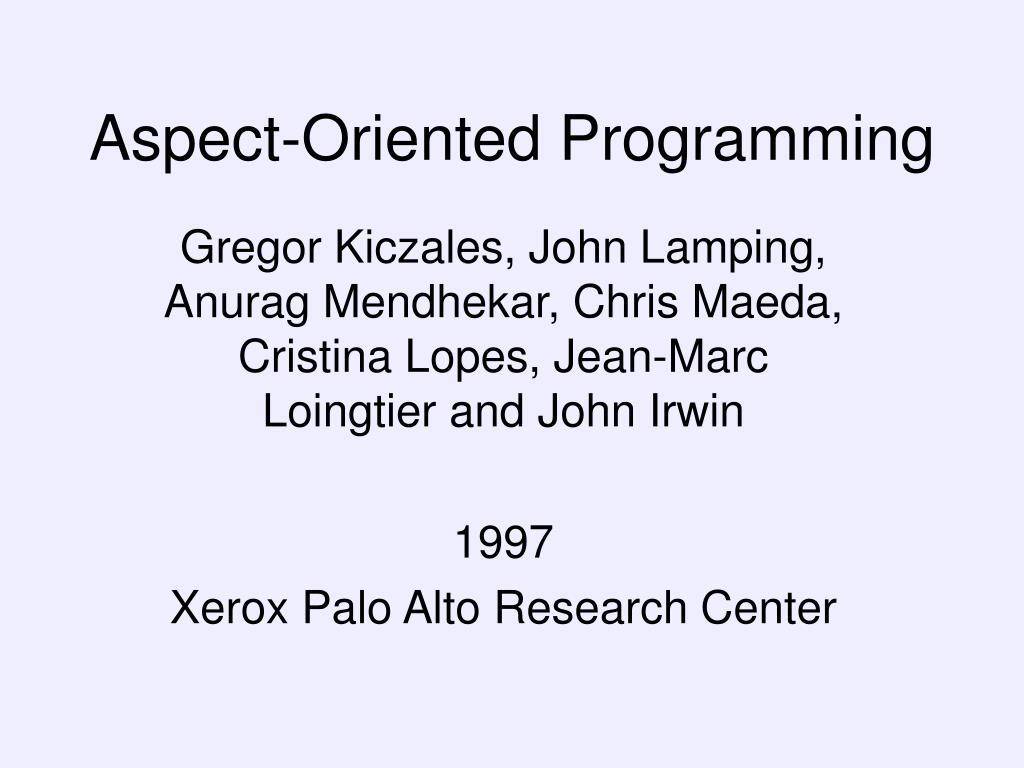 Aspect-Oriented Programming

Gregor Kiczales, John Lamping, Anurag Mendhekar, Chris Maeda, Cristina Lopes, Jean-Marc Loingtier and John Irwin

1997
Xerox Palo Alto Research Center